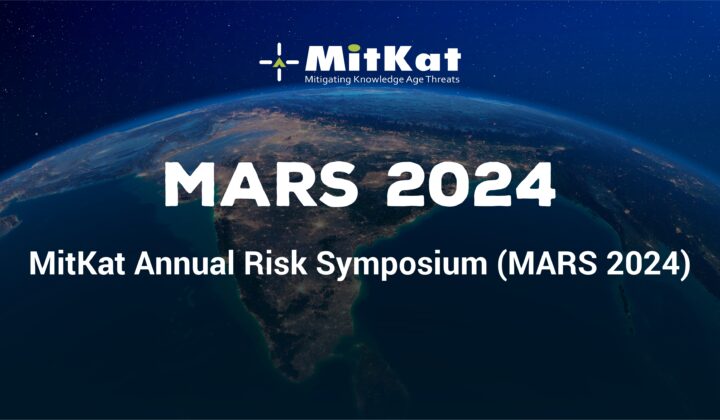 MitKat
Mitigating Knowledge Age Threats

MARS 2024

MitKat Annual Risk Symposium (MARS 2024)